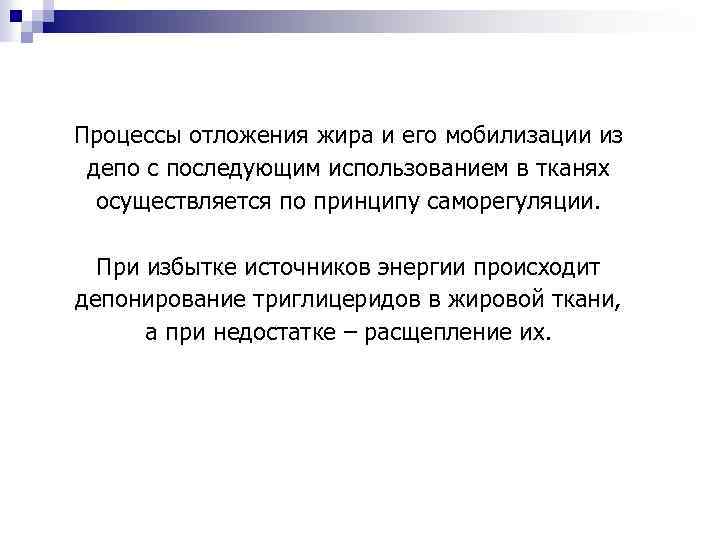 Процессы отложения жира и его мобилизации из депо с последующим использованием в тканях осуществляется по принципу саморегуляции.

При избытке источников энергии происходит депонирование триглицеридов в жировой ткани, а при недостатке – расщепление их.